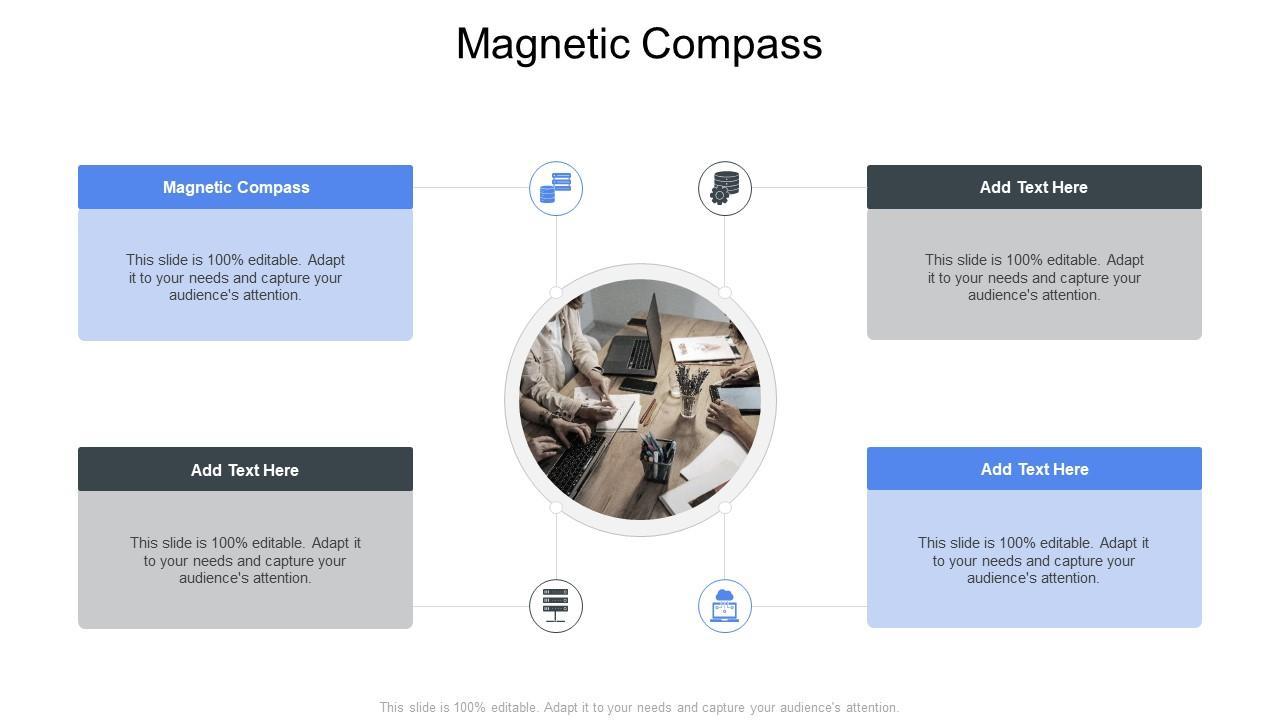 Magnetic Compass

Magnetic Compass

This slide is 100% editable. Adapt it to your needs and capture your audience's attention.

Add Text Here

This slide is 100% editable. Adapt it to your needs and capture your audience's attention.

Add Text Here

This slide is 100% editable. Adapt it to your needs and capture your audience's attention.

Add Text Here

This slide is 100% editable. Adapt it to your needs and capture your audience's attention.

This slide is 100% editable. Adapt it to your needs and capture your audience's attention.